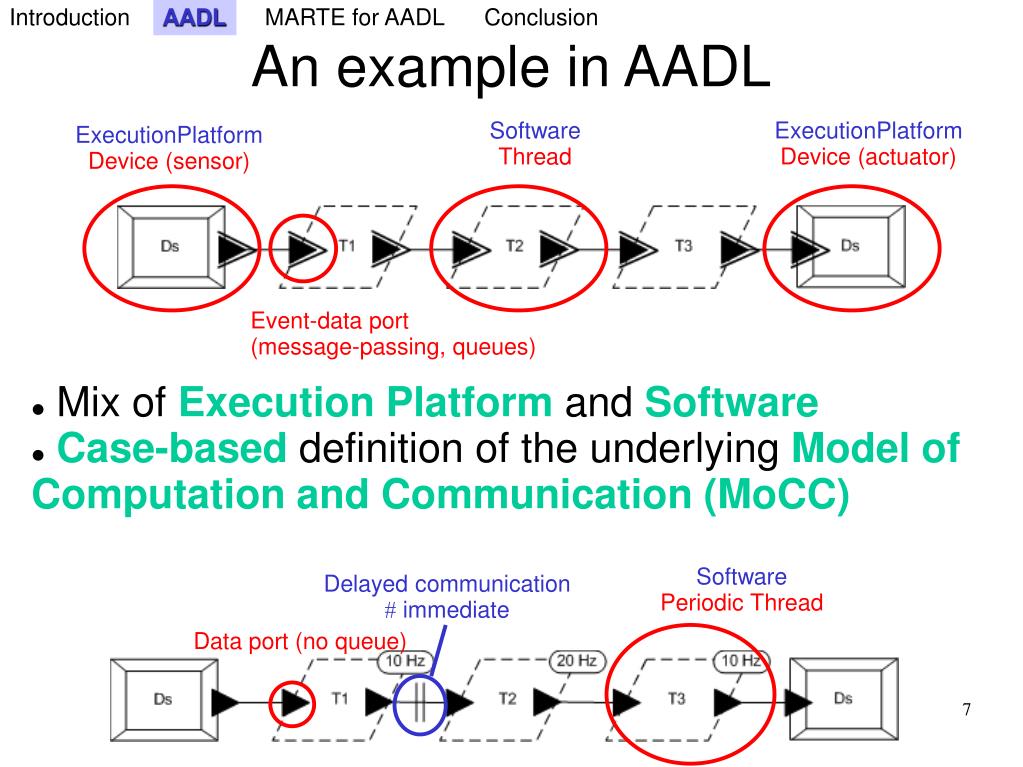 Introduction AADL MARTE for AADL Conclusion

An example in AADL

ExecutionPlatform
Device (sensor)

Software
Thread

ExecutionPlatform
Device (actuator)

Ds T1 T2 T3 Ds

Event-data port
(message-passing, queues)

• Mix of Execution Platform and Software
• Case-based definition of the underlying Model of Computation and Communication (MoCC)

Delayed communication
# immediate

Software
Periodic Thread

Data port (no queue)

10 Hz 20 Hz 10 Hz

Ds T1 T2 T3 Ds

7